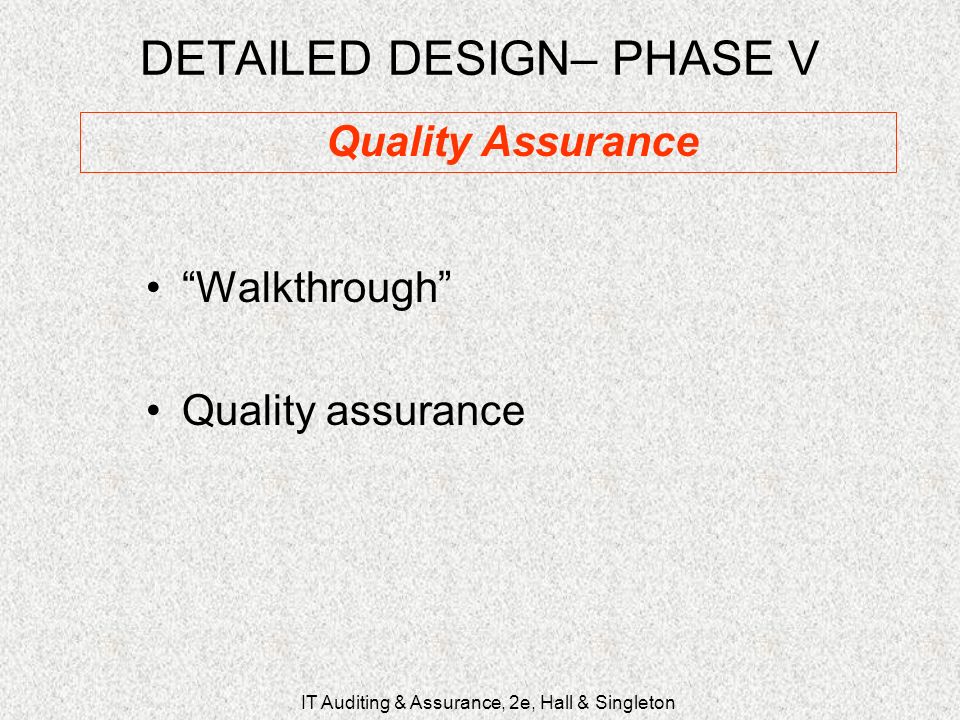 DETAILED DESIGN– PHASE V

Quality Assurance

• “Walkthrough”

• Quality assurance

IT Auditing & Assurance, 2e, Hall & Singleton